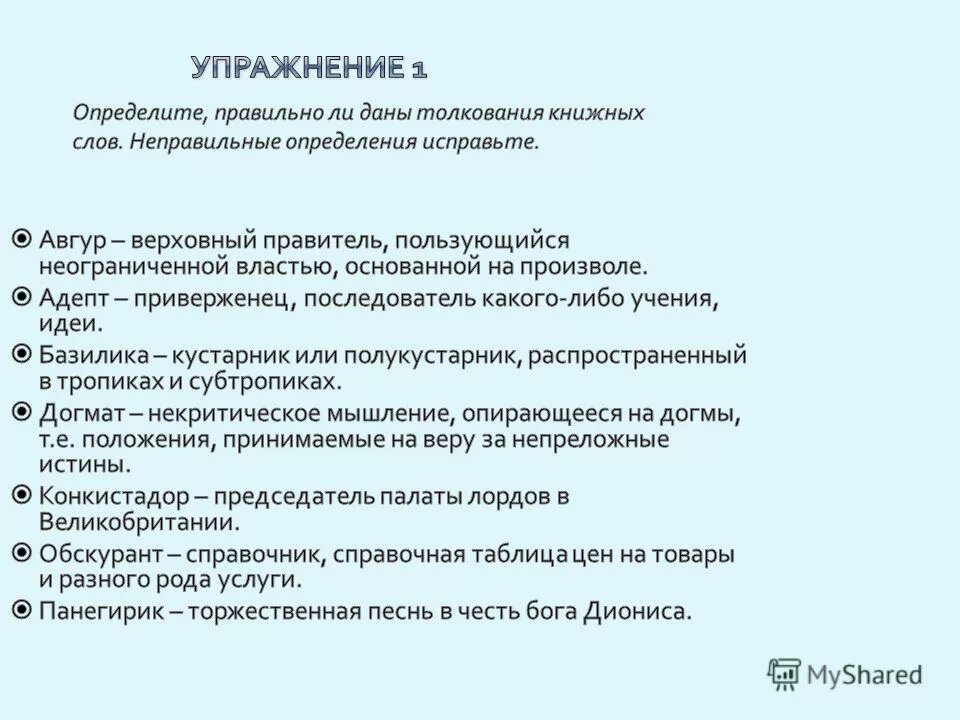 УПРАЖНЕНИЕ 1

Определите, правильно ли даны толкования книжных слов. Неправильные определения исправьте.

Авгур – верховный правитель, пользующийся неограниченной властью, основанной на произволе.
Адепт – приверженец, последователь какого-либо учения, идеи.
Базилика – кустарник или полукустарник, распространенный в тропиках и субтропиках.
Догмат – некритическое мышление, опирающееся на догмы, т.е. положения, принимаемые на веру за непреложные истины.
Конкистадор – председатель палаты лордов в Великобритании.
Обскурант – справочник, справочная таблица цен на товары и разного рода услуги.
Панегирик – торжественная песнь в честь бога Диониса.

MyShared